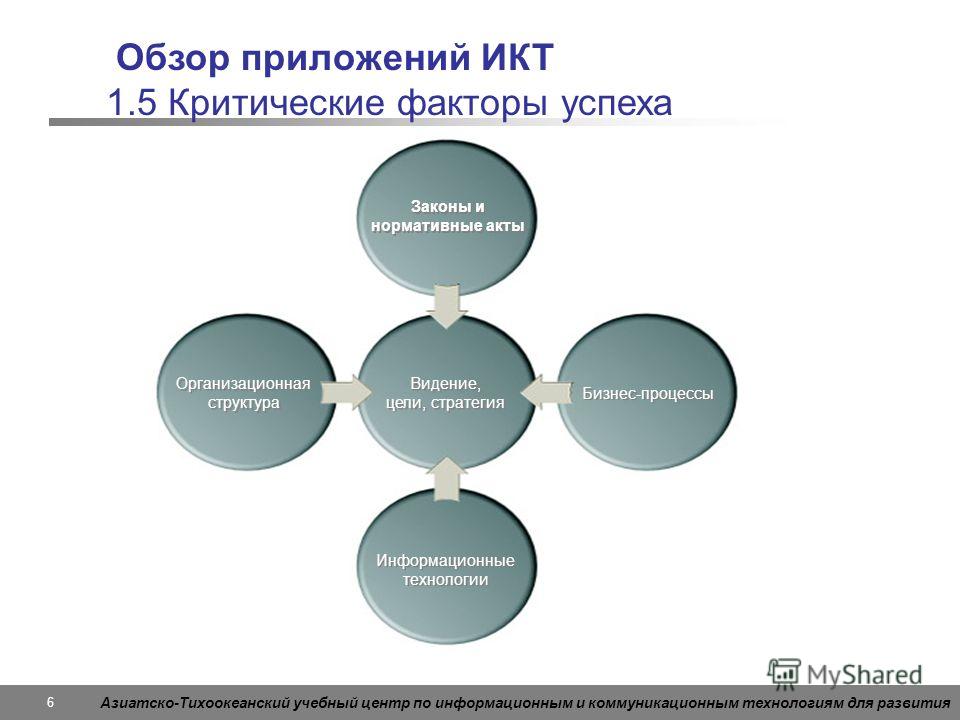 Обзор приложений ИКТ
1.5 Критические факторы успеха

Законы и нормативные акты

Организационная структура

Видение, цели, стратегия

Бизнес-процессы

Информационные технологии

MyShared

6

Азиатско-Тихоокеанский учебный центр по информационным и коммуникационным технологиям для развития